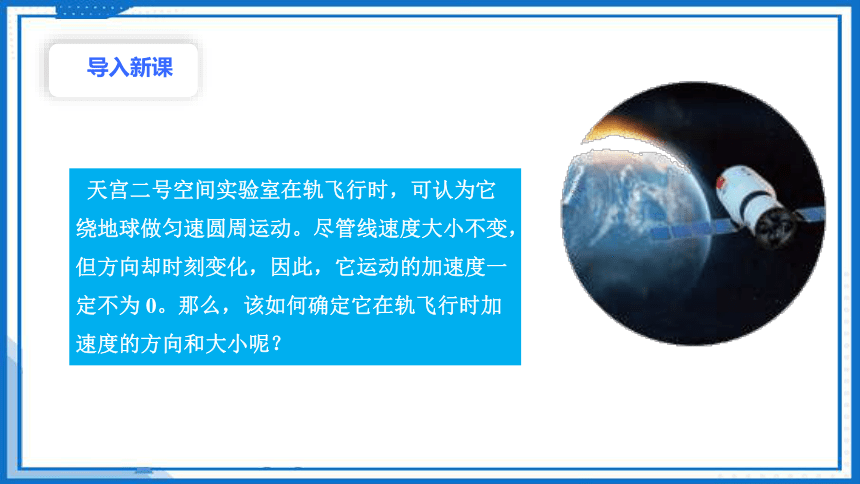 导入新课

天宫二号空间实验室在轨飞行时，可认为它绕地球做匀速圆周运动。尽管线速度大小不变，但方向却时刻变化，因此，它运动的加速度一定不为 0。那么，该如何确定它在轨飞行时加速度的方向和大小呢？